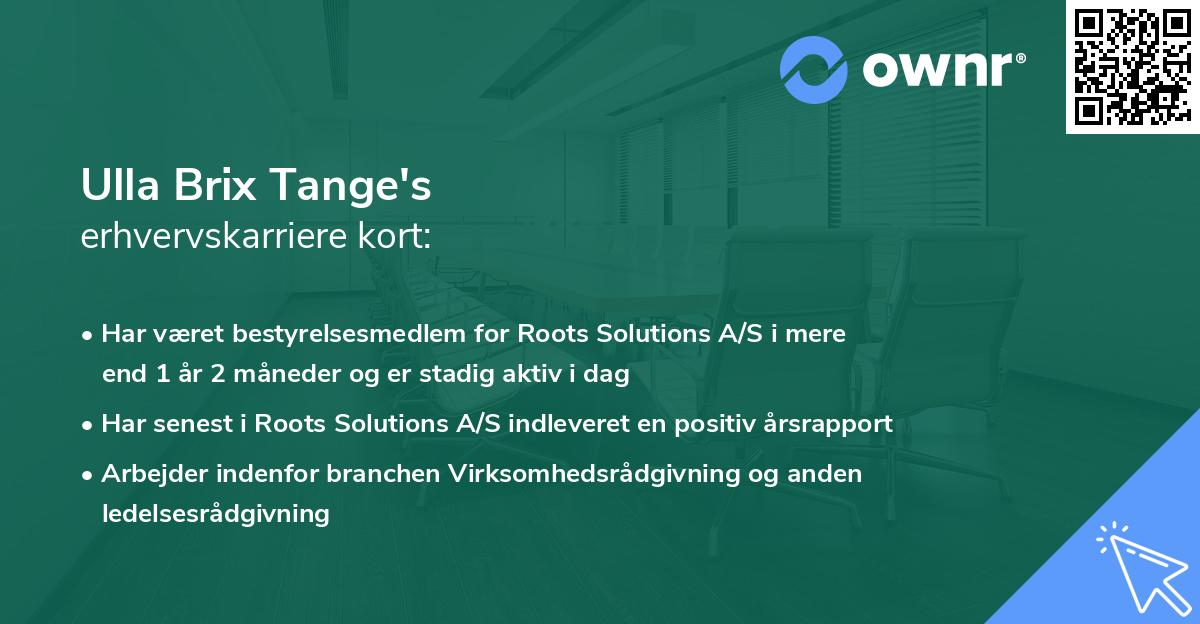 ownr®

Ulla Brix Tange's
erhvervskarriere kort:

• Har været bestyrelsesmedlem for Roots Solutions A/S i mere end 1 år 2 måneder og er stadig aktiv i dag
• Har senest i Roots Solutions A/S indleveret en positiv årsrapport
• Arbejder indenfor branchen Virksomhedsrådgivning og anden ledelsesrådgivning